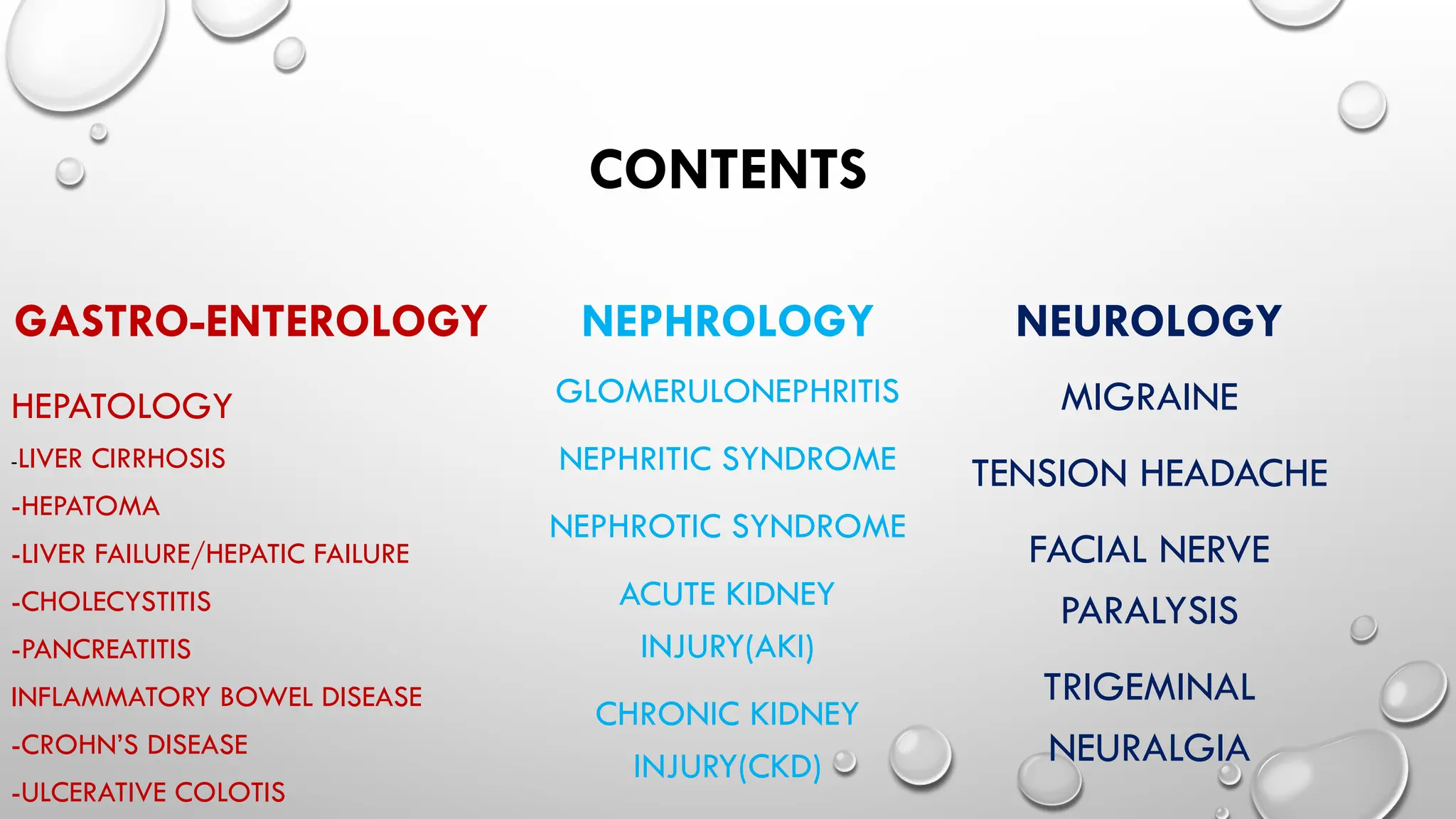 CONTENTS

GASTRO-ENTEROLOGY

HEPATOLOGY

-LIVER CIRRHOSIS

-HEPATOMA

-LIVER FAILURE/HEPATIC FAILURE

-CHOLECYSTITIS

-PANCREATITIS

INFLAMMATORY BOWEL DISEASE

-CROHN'S DISEASE

-ULCERATIVE COLOTIS

NEPHROLOGY

GLOMERULONEPHRITIS

NEPHRITIC SYNDROME

NEPHROTIC SYNDROME

ACUTE KIDNEY INJURY(AKI)

CHRONIC KIDNEY INJURY(CKD)

NEUROLOGY

MIGRAINE

TENSION HEADACHE

FACIAL NERVE PARALYSIS

TRIGEMINAL NEURALGIA